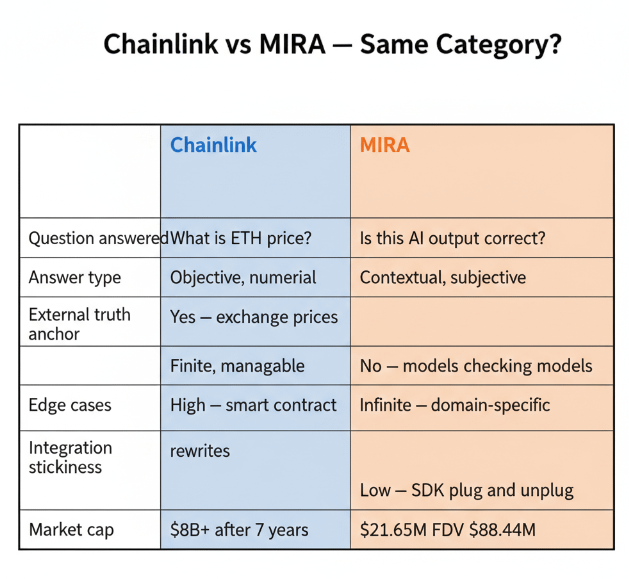 Chainlink vs MIRA — Same Category?

| | Chainlink | MIRA |
|---|---|---|
| Question answered | What is ETH price? | Is this AI output correct? |
| Answer type | Objective, numerial | Contextual, subjective |
| External truth anchor | Yes — exchange prices | |
| | Finite, managable | No — models checking models |
| Edge cases | High — smart contract | Infinite — domain-specific |
| Integration stickiness | rewrites | Low — SDK plug and unplug |
| Market cap | \$8B+ after 7 years | \$21.65M FDV \$88.44M |